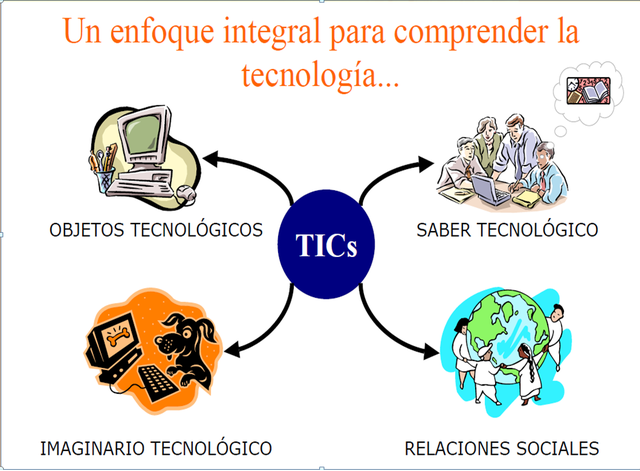 Un enfoque integral para comprender la tecnología...

OBJETOS TECNOLÓGICOS

TICs

SABER TECNOLÓGICO

IMAGINARIO TECNOLÓGICO

RELACIONES SOCIALES